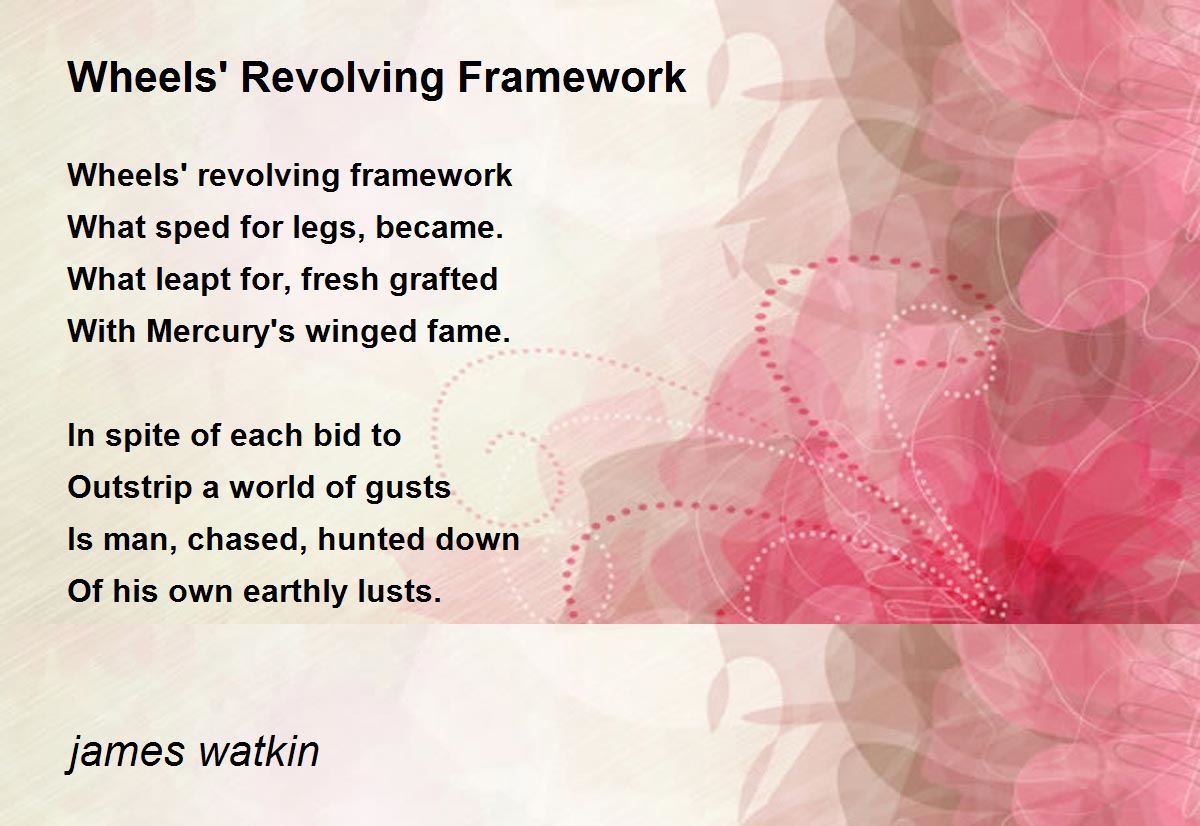 Wheels' Revolving Framework

Wheels' revolving framework
What sped for legs, became.
What leapt for, fresh grafted
With Mercury's winged fame.

In spite of each bid to
Outstrip a world of gusts
Is man, chased, hunted down
Of his own earthly lusts.

james watkin